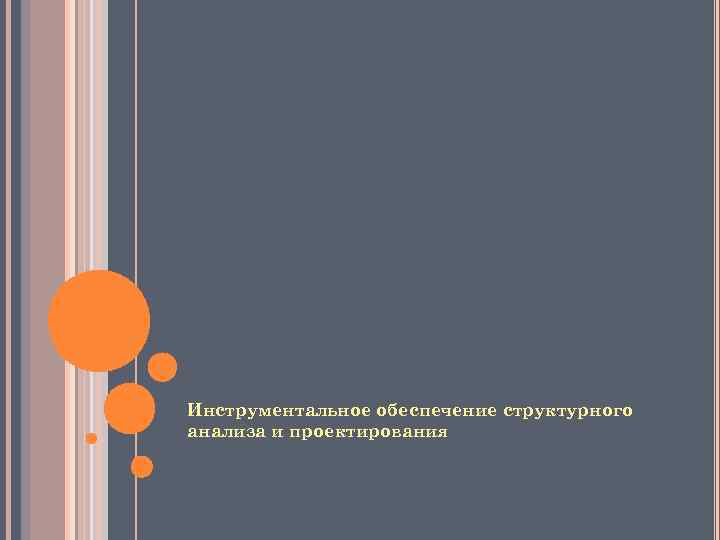 Инструментальное обеспечение структурного анализа и проектирования